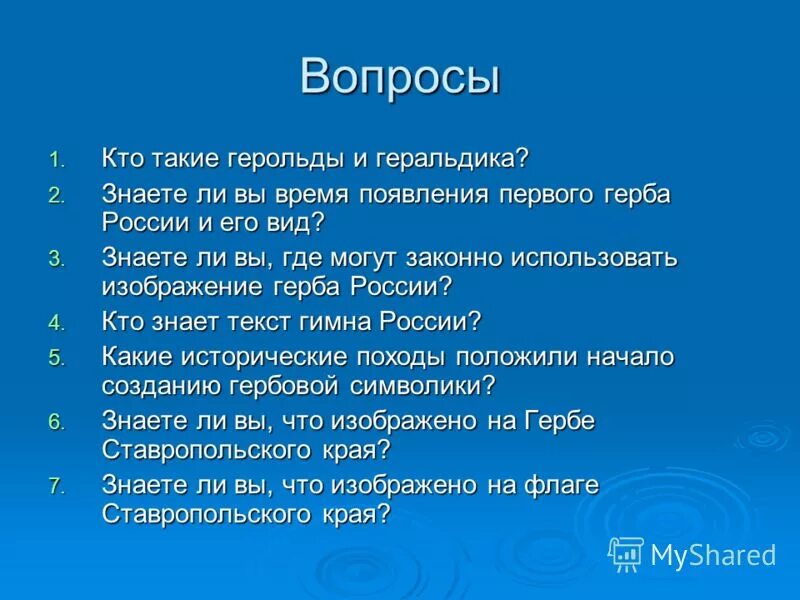 Вопросы

1. Кто такие герольды и геральдика?
2. Знаете ли вы время появления первого герба России и его вид?
3. Знаете ли вы, где могут законно использовать изображение герба России?
4. Кто знает текст гимна России?
5. Какие исторические походы положили начало созданию гербовой символики?
6. Знаете ли вы, что изображено на Гербе Ставропольского края?
7. Знаете ли вы, что изображено на флаге Ставропольского края?

MyShared